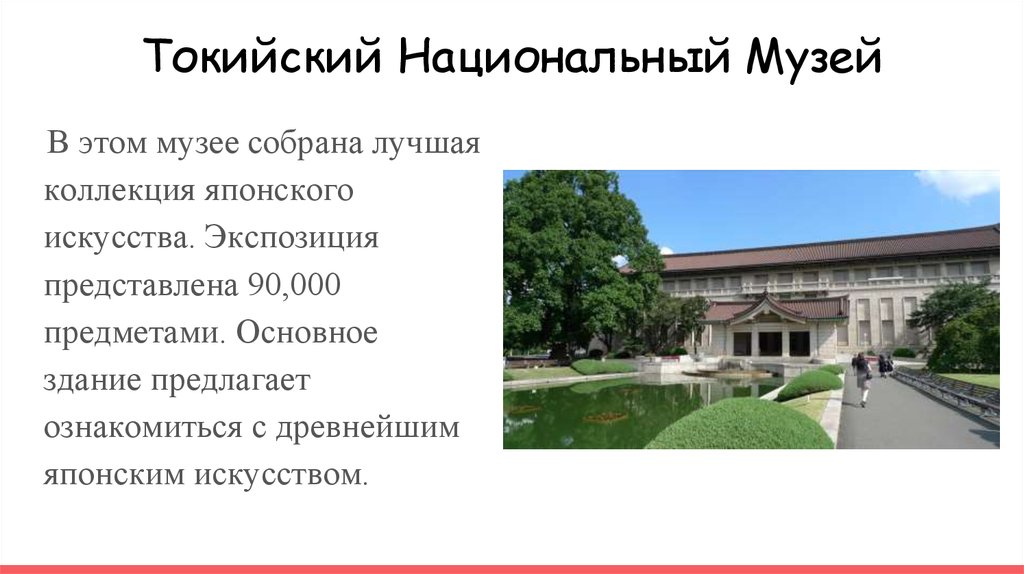 Токийский Национальный Музей

В этом музее собрана лучшая коллекция японского искусства. Экспозиция представлена 90,000 предметами. Основное здание предлагает ознакомиться с древнейшим японским искусством.